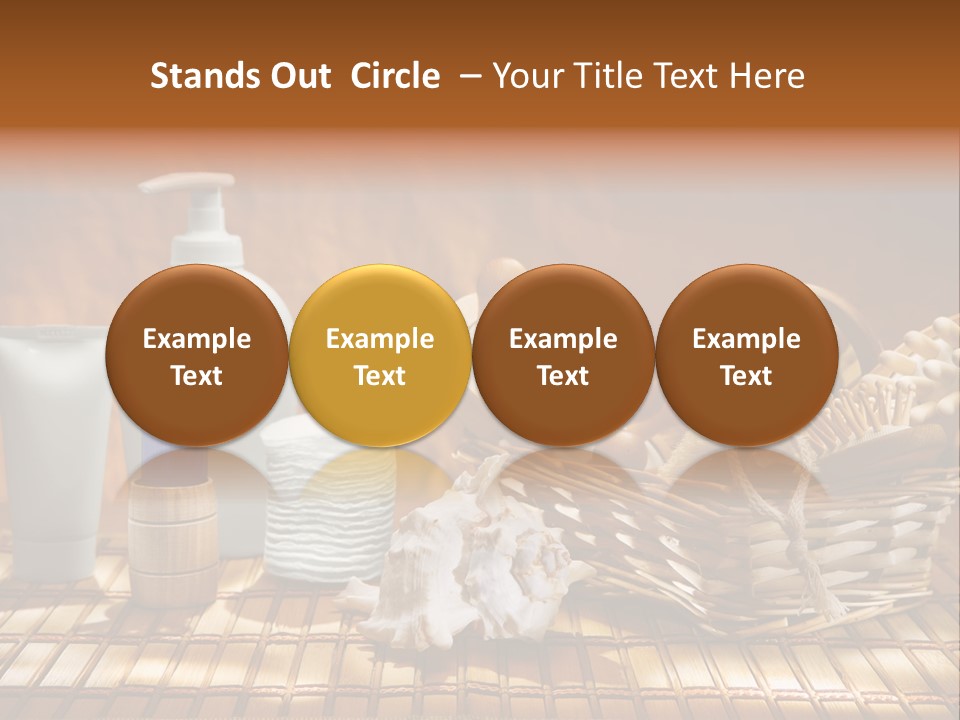 Stands Out Circle – Your Title Text Here

Example Text

Example Text

Example Text

Example Text